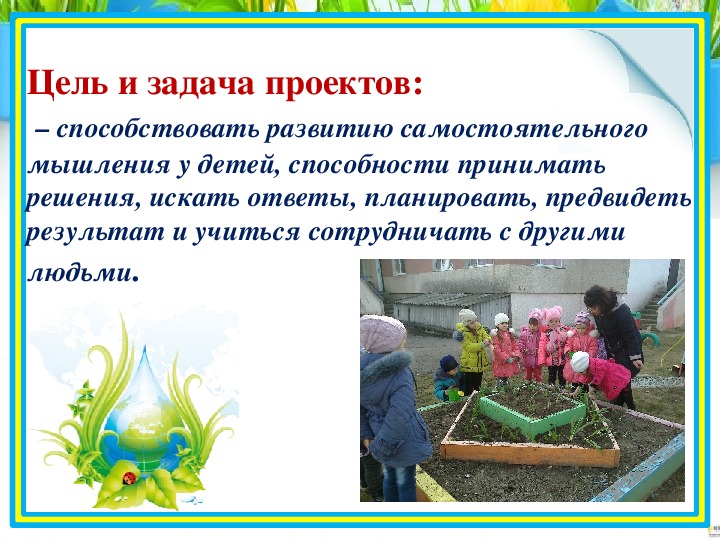 Цель и задача проектов:

– способствовать развитию самостоятельного мышления у детей, способности принимать решения, искать ответы, планировать, предвидеть результат и учиться сотрудничать с другими людьми.